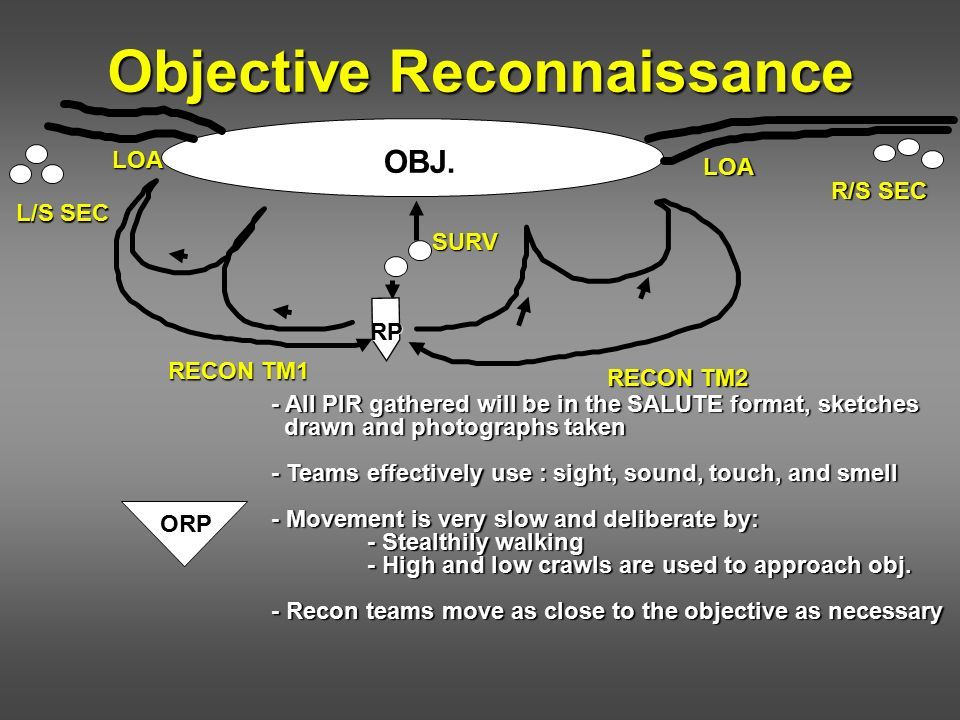 Objective Reconnaissance

LOA

OBJ.

LOA

L/S SEC

R/S SEC

SURV

RP

RECON TM1

RECON TM2

- All PIR gathered will be in the SALUTE format, sketches drawn and photographs taken

- Teams effectively use : sight, sound, touch, and smell

ORP

- Movement is very slow and deliberate by:
- Stealthily walking
- High and low crawls are used to approach obj.

- Recon teams move as close to the objective as necessary